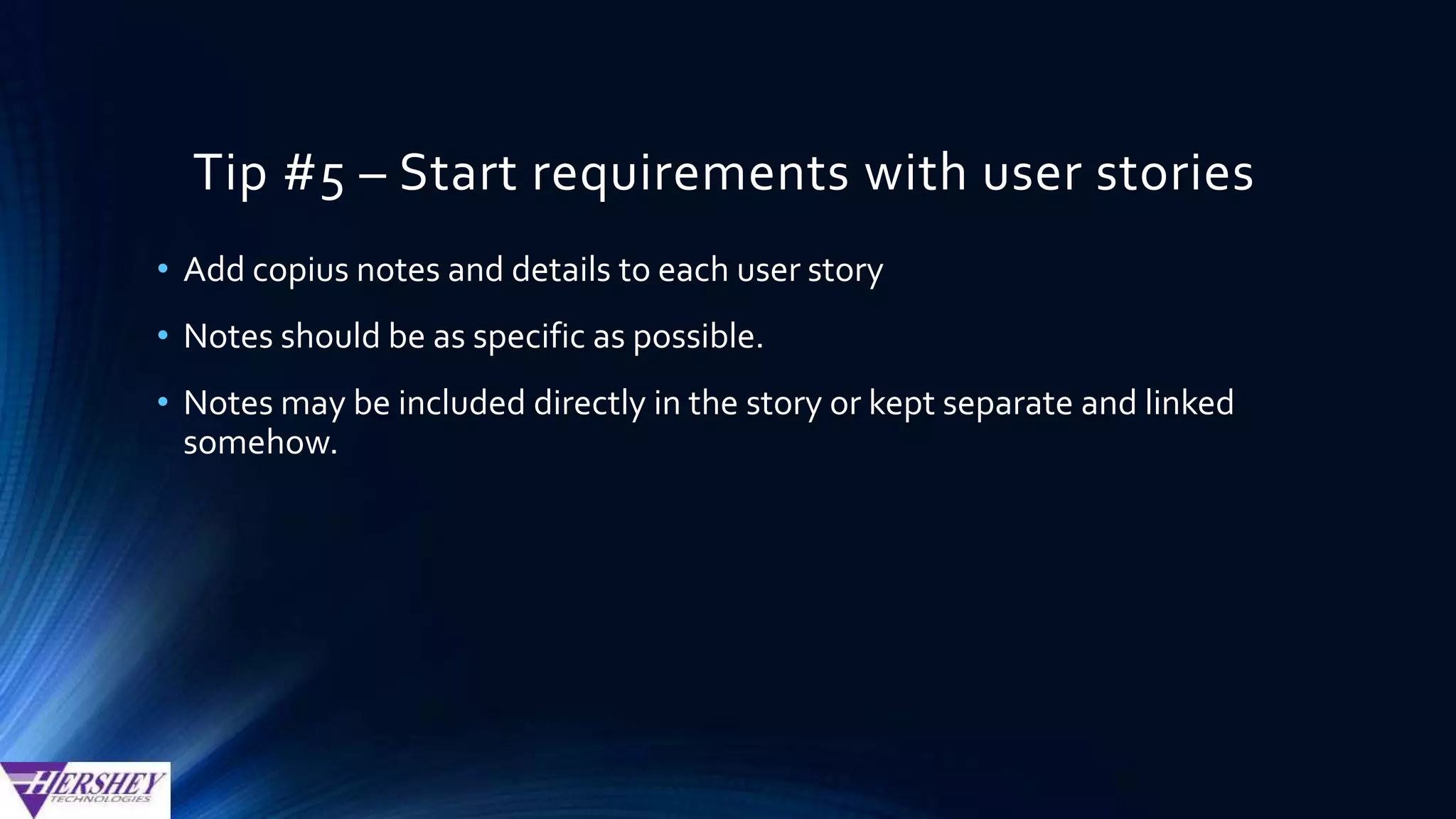 Tip #5 – Start requirements with user stories

• Add copius notes and details to each user story

• Notes should be as specific as possible.

• Notes may be included directly in the story or kept separate and linked somehow.

HERSHEY TECHNOLOGIES